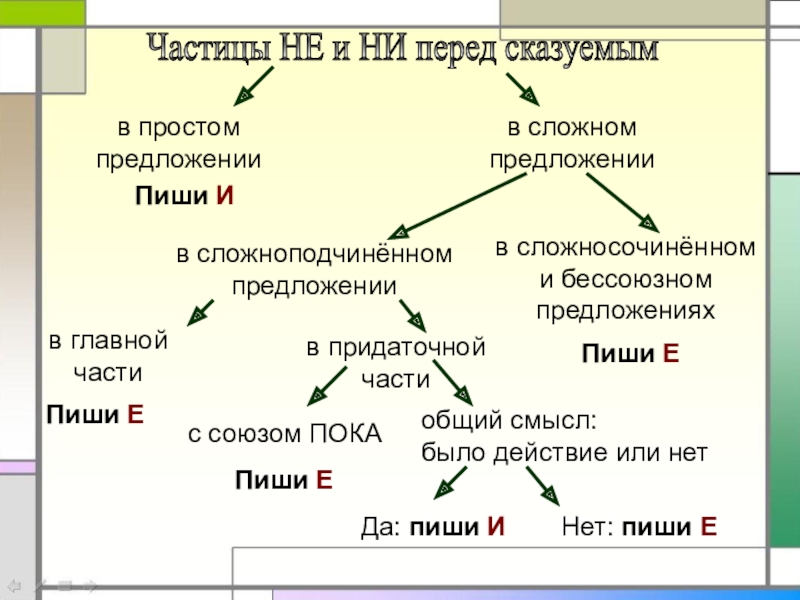 Частицы НЕ и НИ перед сказуемым

в простом предложении

Пиши И

в сложном предложении

в сложноподчинённом предложении

в сложносочинённом и бессоюзном предложениях

Пиши Е

в главной части

Пиши Е

в придаточной части

с союзом ПОКА

Пиши Е

общий смысл: было действие или нет

Да: пиши И

Нет: пиши Е